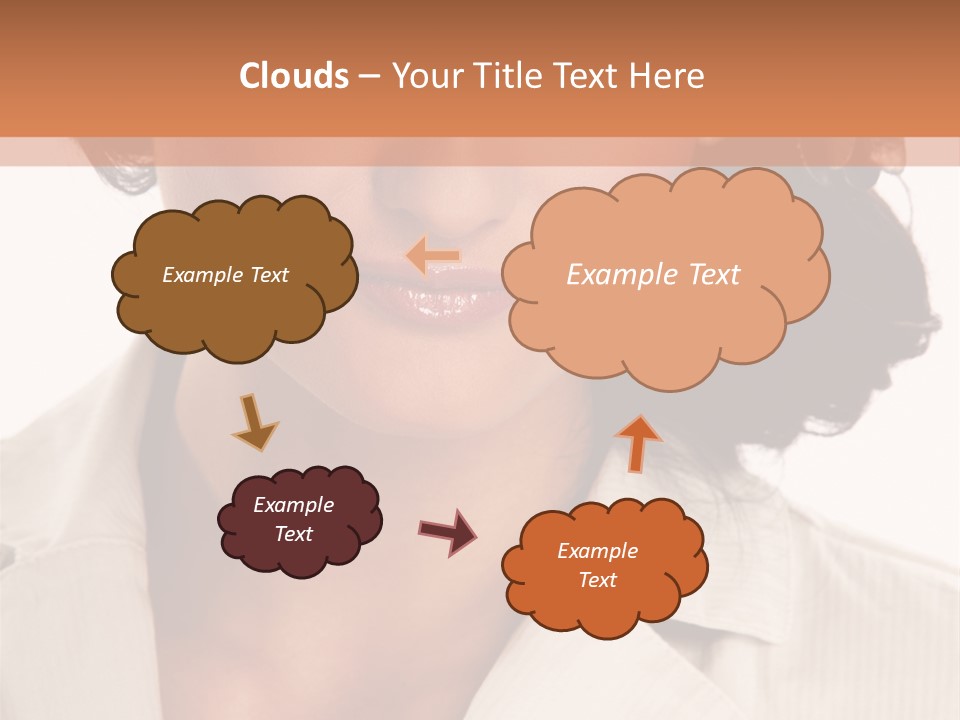 Clouds – Your Title Text Here

Example Text

Example Text

Example Text

Example Text